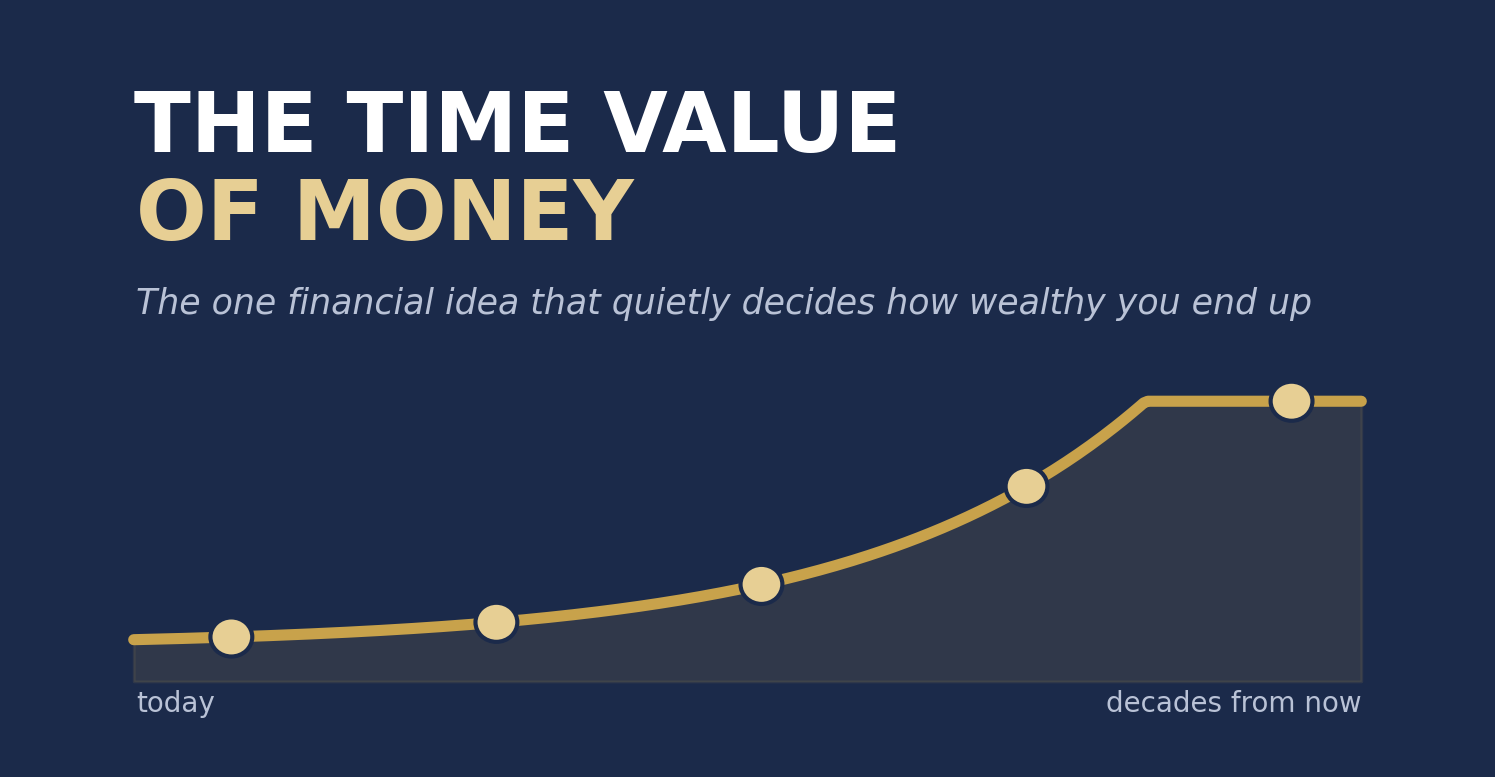 THE TIME VALUE
OF MONEY

The one financial idea that quietly decides how wealthy you end up

today

decades from now